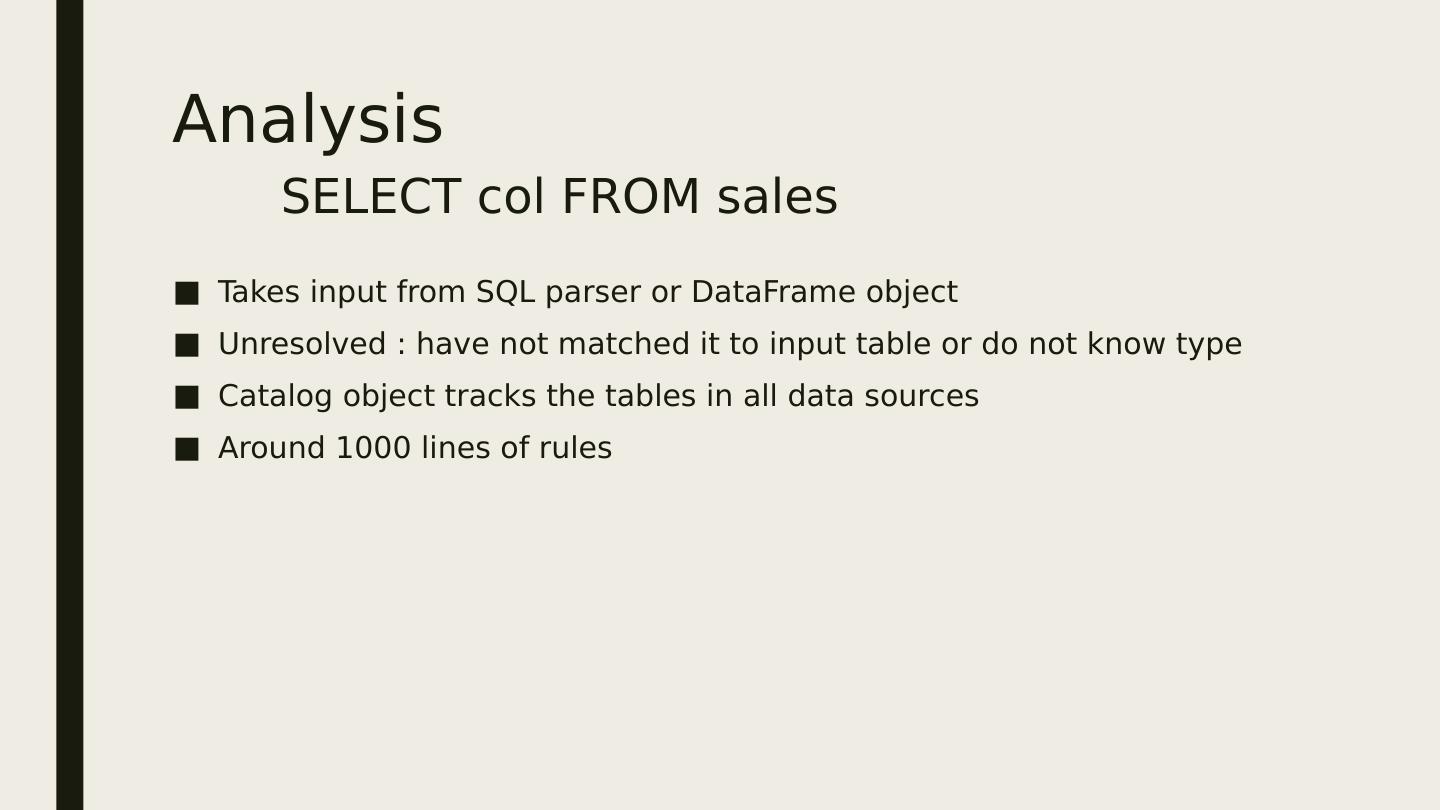 Analysis

SELECT col FROM sales

■ Takes input from SQL parser or DataFrame object
■ Unresolved : have not matched it to input table or do not know type
■ Catalog object tracks the tables in all data sources
■ Around 1000 lines of rules